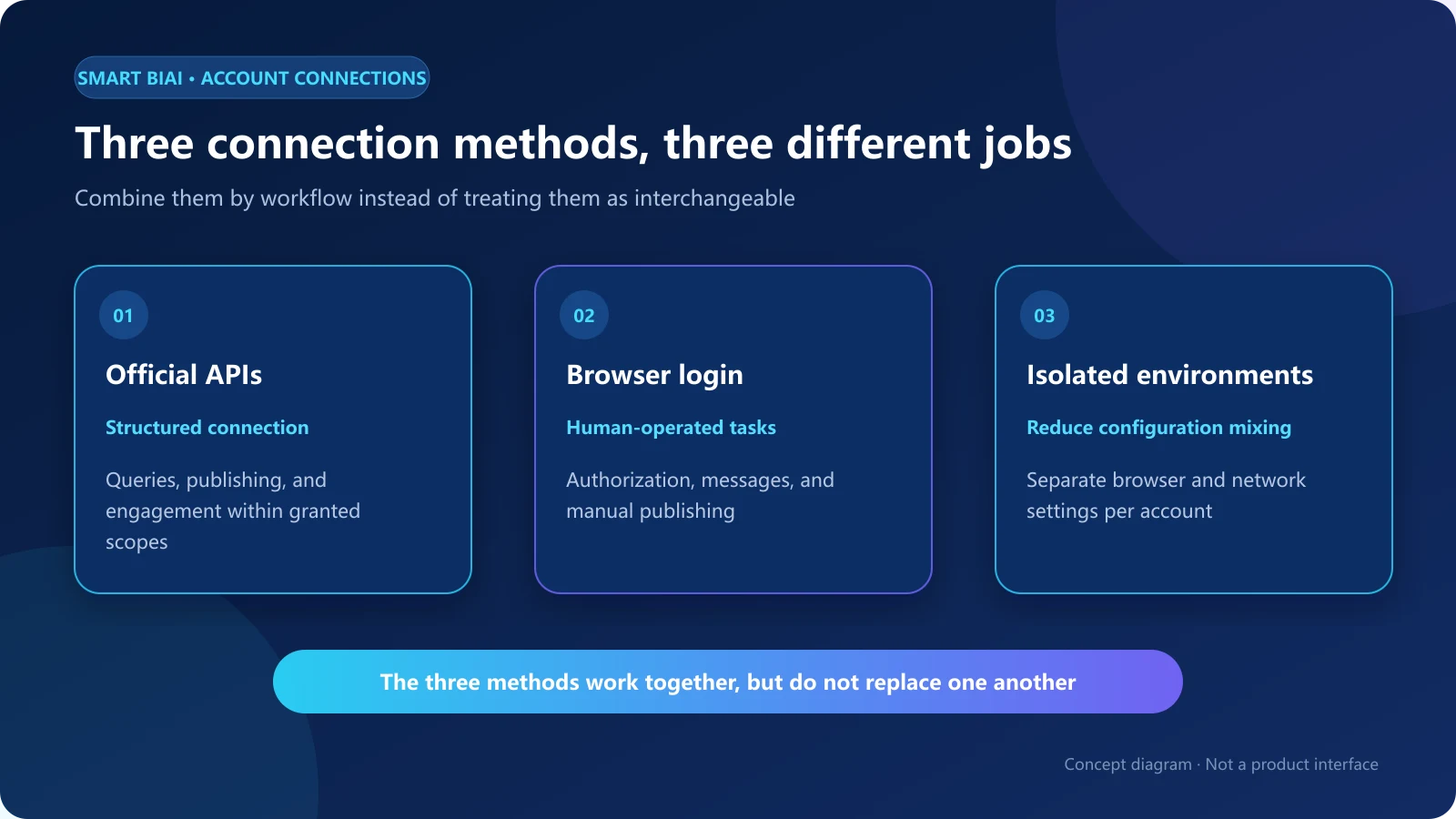 SMART BIAI • ACCOUNT CONNECTIONS

Three connection methods, three different jobs

Combine them by workflow instead of treating them as interchangeable

01

Official APIs

Structured connection

Queries, publishing, and engagement within granted scopes

02

Browser login

Human-operated tasks

Authorization, messages, and manual publishing

03

Isolated environments

Reduce configuration mixing

Separate browser and network settings per account

The three methods work together, but do not replace one another

Concept diagram · Not a product interface